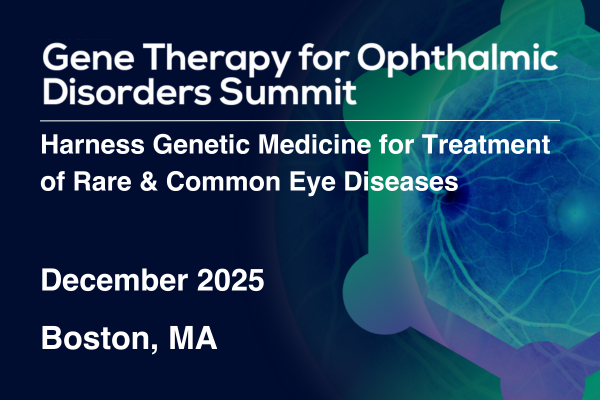 Gene Therapy for Ophthalmic Disorders Summit

Harness Genetic Medicine for Treatment of Rare & Common Eye Diseases

December 2025

Boston, MA